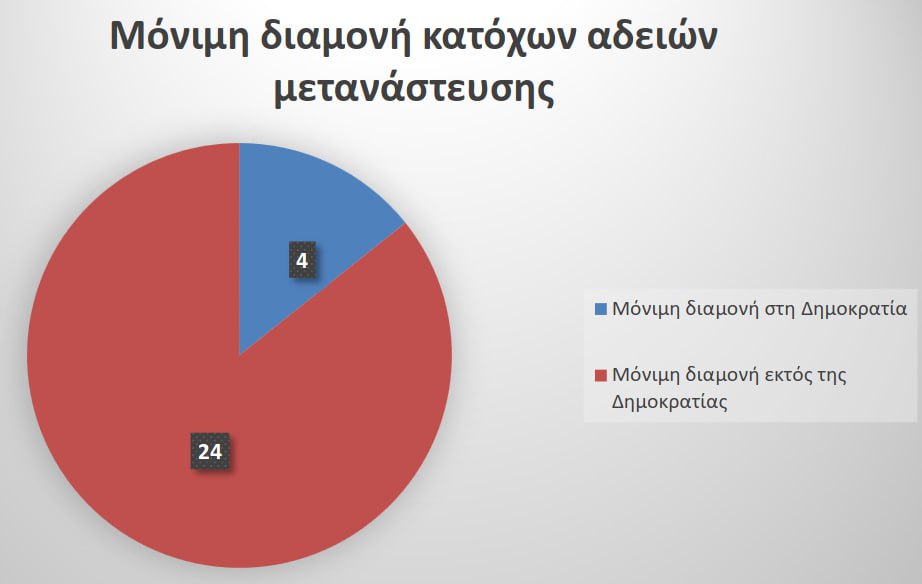 Μόνιμη διαμονή κατόχων αδειών μετανάστευσης

4

24

Μόνιμη διαμονή στη Δημοκρατία

Μόνιμη διαμονή εκτός της Δημοκρατίας